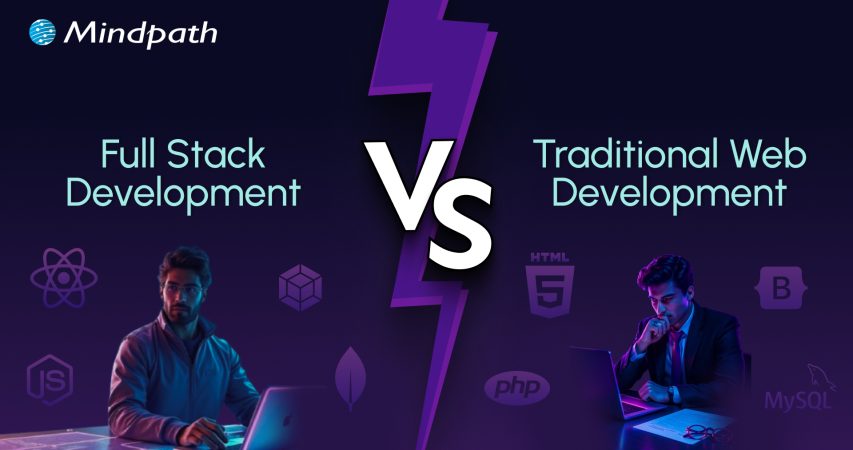 Mindpath

Full Stack Development

VS

Traditional Web Development

JS

HTML 5

php

B

MySQL